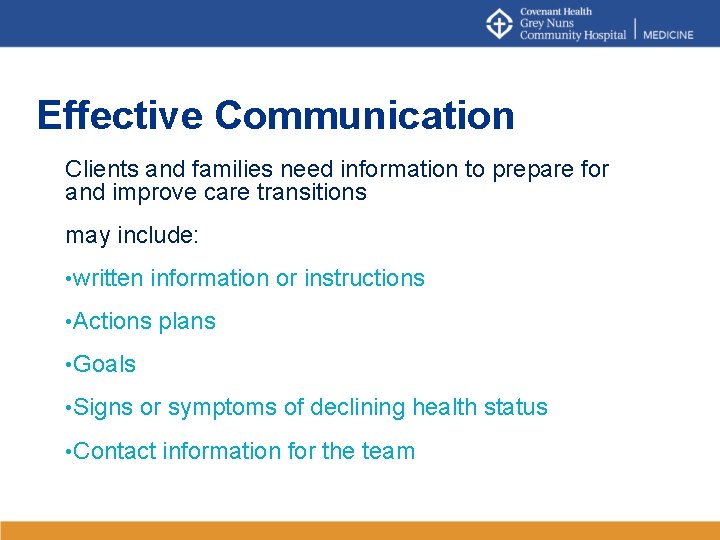 Covenant Health
Grey Nuns
Community Hospital | MEDICINE

Effective Communication

Clients and families need information to prepare for and improve care transitions

may include:

•written information or instructions

•Actions plans

•Goals

•Signs or symptoms of declining health status

•Contact information for the team